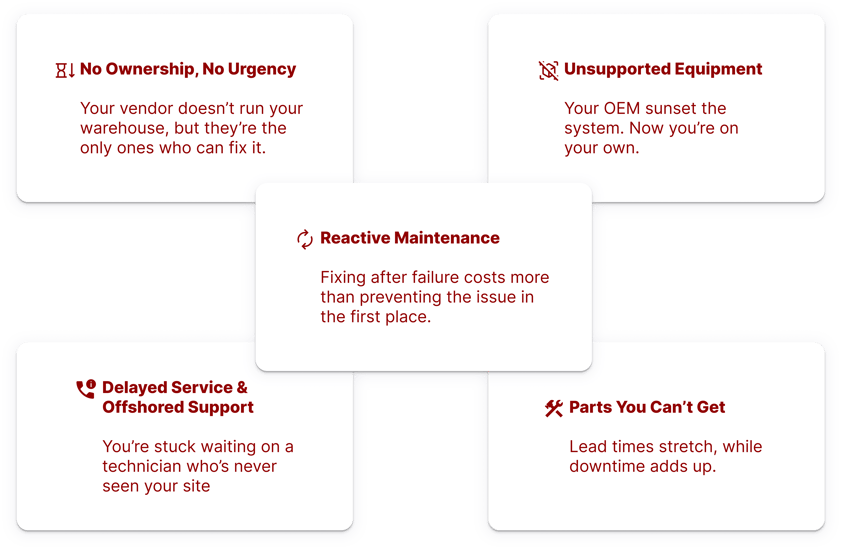 No Ownership, No Urgency

Your vendor doesn't run your warehouse, but they're the only ones who can fix it.

Unsupported Equipment

Your OEM sunset the system. Now you're on your own.

Reactive Maintenance

Fixing after failure costs more than preventing the issue in the first place.

Delayed Service & Offshored Support

You're stuck waiting on a technician who's never seen your site

Parts You Can't Get

Lead times stretch, while downtime adds up.